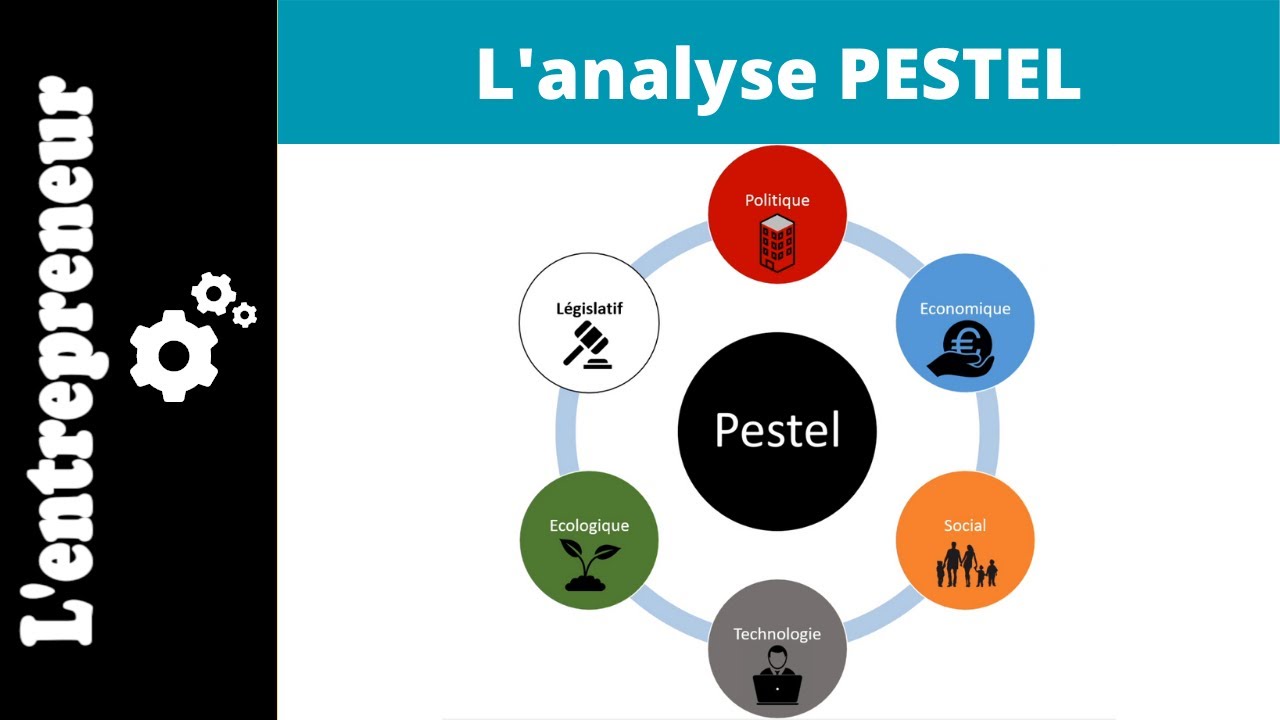 L'entrepreneur

L'analyse PESTEL

Politique

Economique

Social

Technologie

Ecologique

Législatif

Pestel